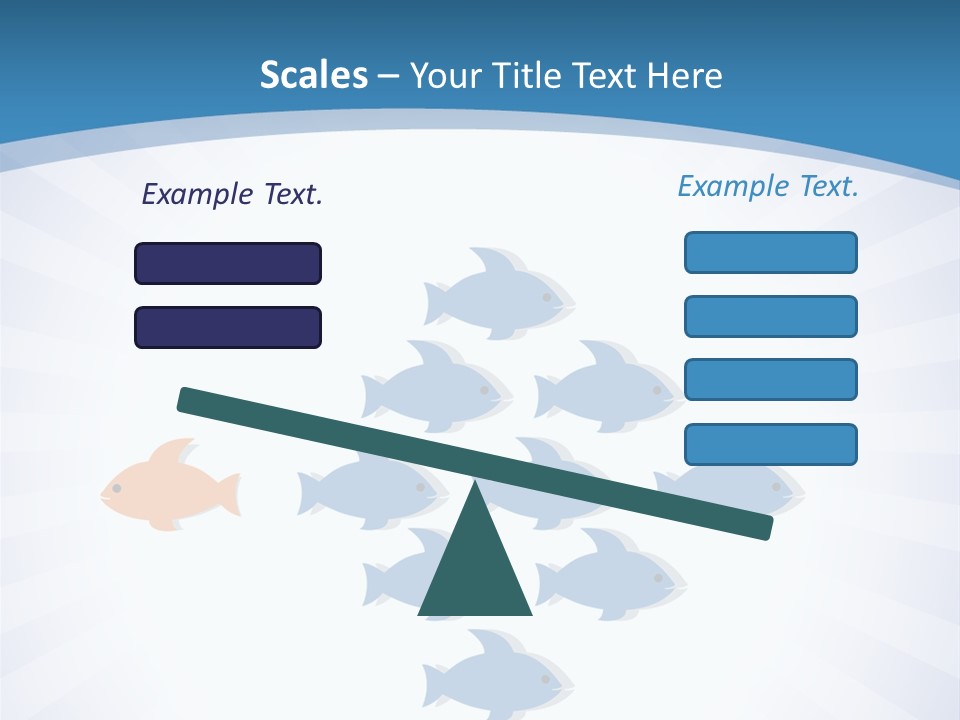 Scales – Your Title Text Here

Example Text.

Example Text.